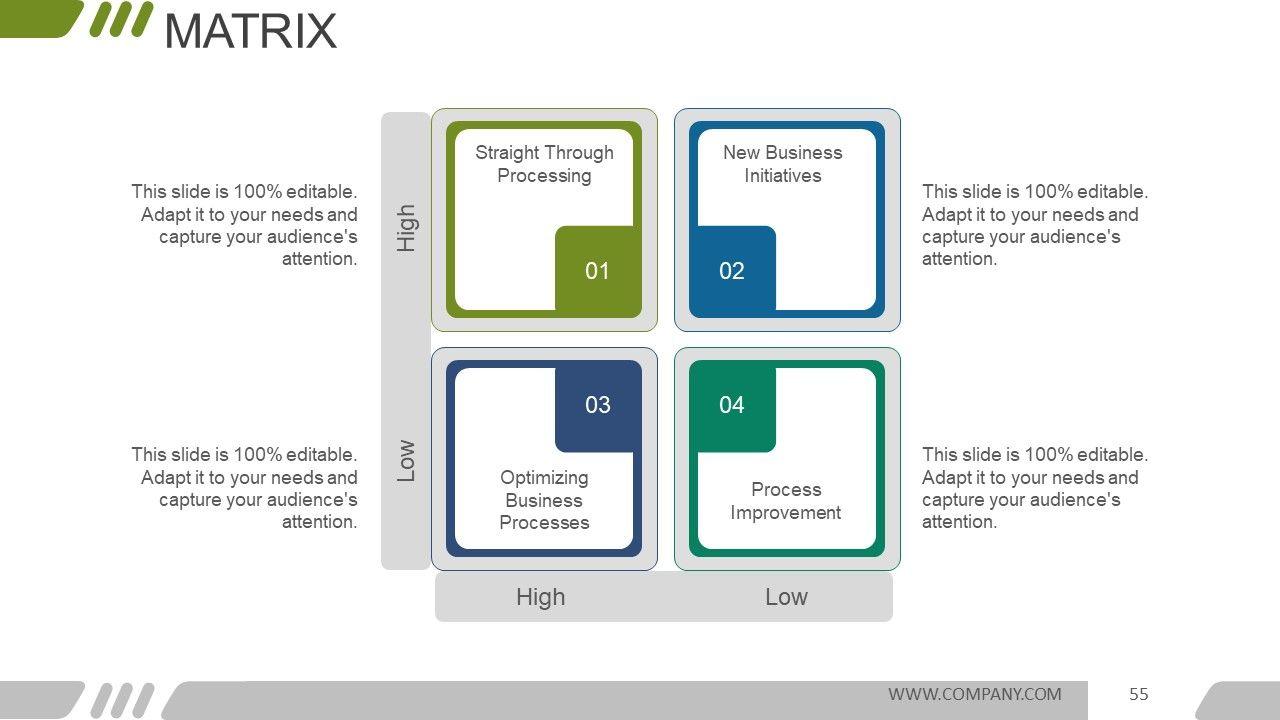 MATRIX

This slide is 100% editable. Adapt it to your needs and capture your audience's attention.

High

Straight Through Processing

01

New Business Initiatives

02

This slide is 100% editable. Adapt it to your needs and capture your audience's attention.

This slide is 100% editable. Adapt it to your needs and capture your audience's attention.

Low

03

Optimizing Business Processes

04

Process Improvement

This slide is 100% editable. Adapt it to your needs and capture your audience's attention.

High

Low

WWW.COMPANY.COM

55